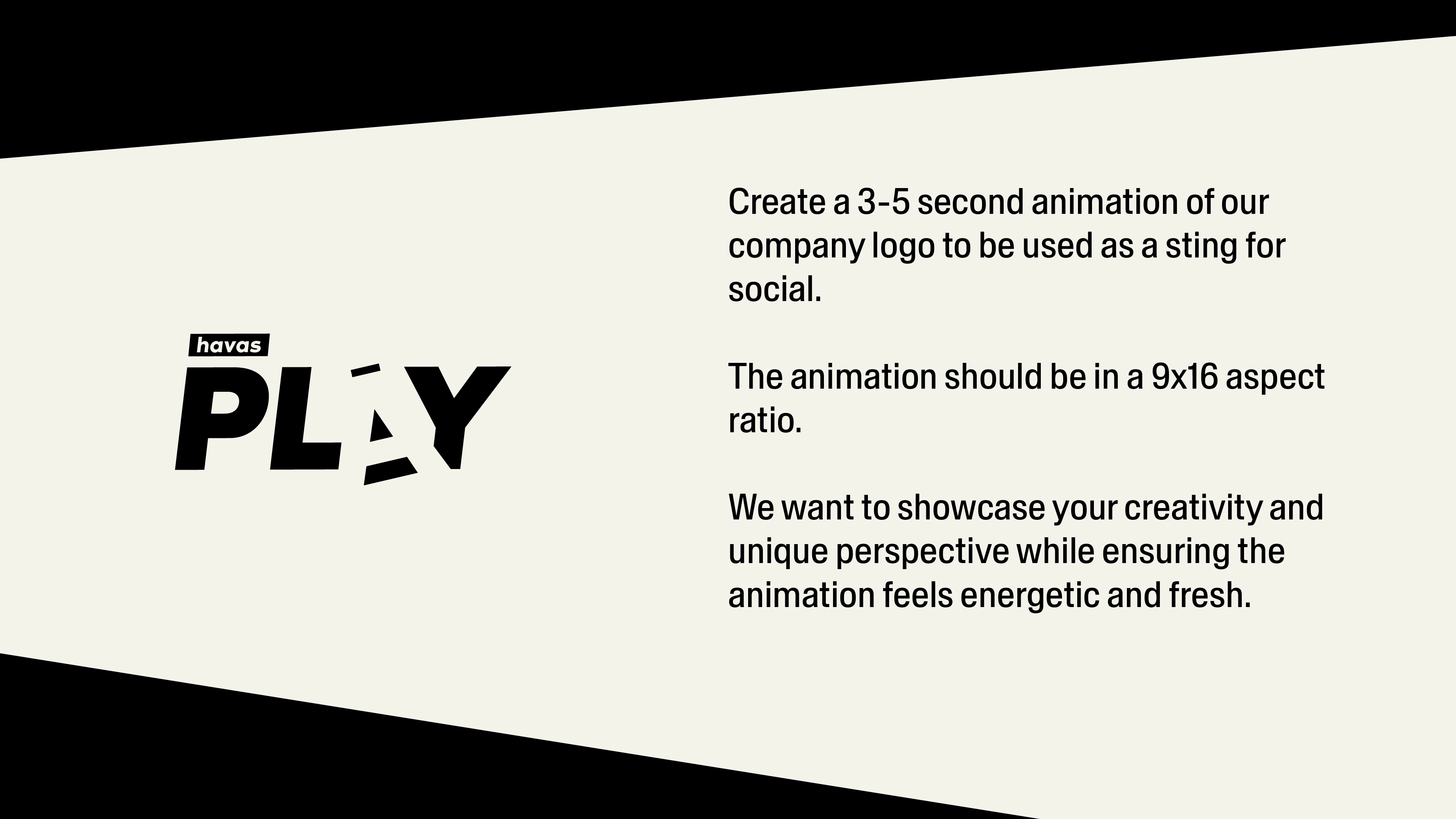 havas
PLAY

Create a 3-5 second animation of our company logo to be used as a sting for social.

The animation should be in a 9x16 aspect ratio.

We want to showcase your creativity and unique perspective while ensuring the animation feels energetic and fresh.